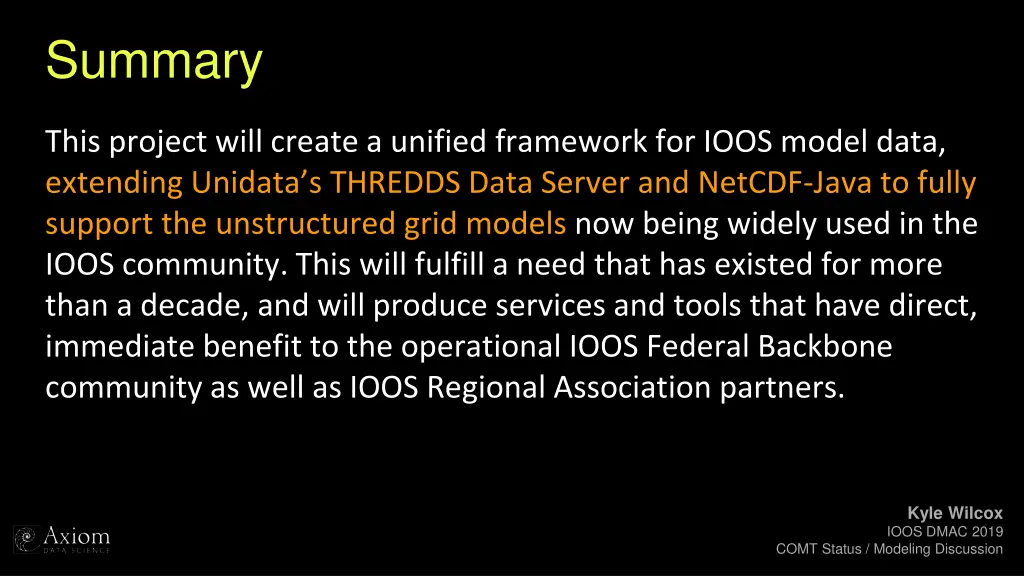 Summary

This project will create a unified framework for IOOS model data, extending Unidata's THREDDS Data Server and NetCDF-Java to fully support the unstructured grid models now being widely used in the IOOS community. This will fulfill a need that has existed for more than a decade, and will produce services and tools that have direct, immediate benefit to the operational IOOS Federal Backbone community as well as IOOS Regional Association partners.

Axiom
DATA SCIENCE

Kyle Wilcox
IOOS DMAC 2019
COMT Status / Modeling Discussion